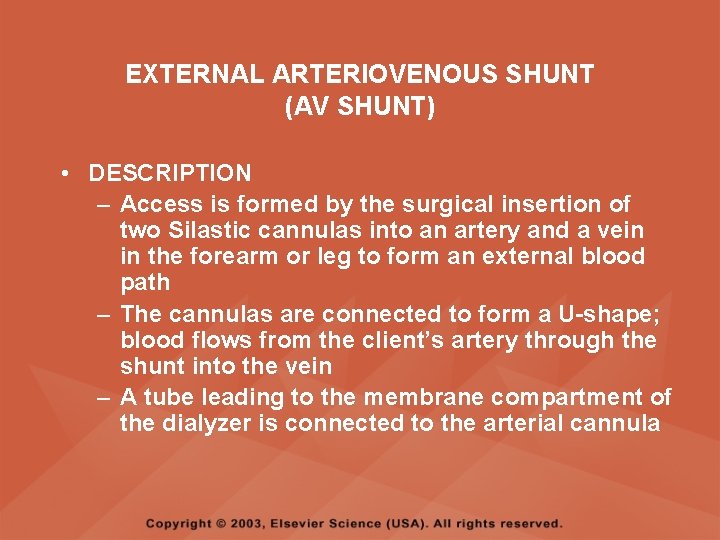 EXTERNAL ARTERIOVENOUS SHUNT
(AV SHUNT)

• DESCRIPTION
– Access is formed by the surgical insertion of two Silastic cannulas into an artery and a vein in the forearm or leg to form an external blood path
– The cannulas are connected to form a U-shape; blood flows from the client's artery through the shunt into the vein
– A tube leading to the membrane compartment of the dialyzer is connected to the arterial cannula

Copyright © 2003, Elsevier Science (USA). All rights reserved.